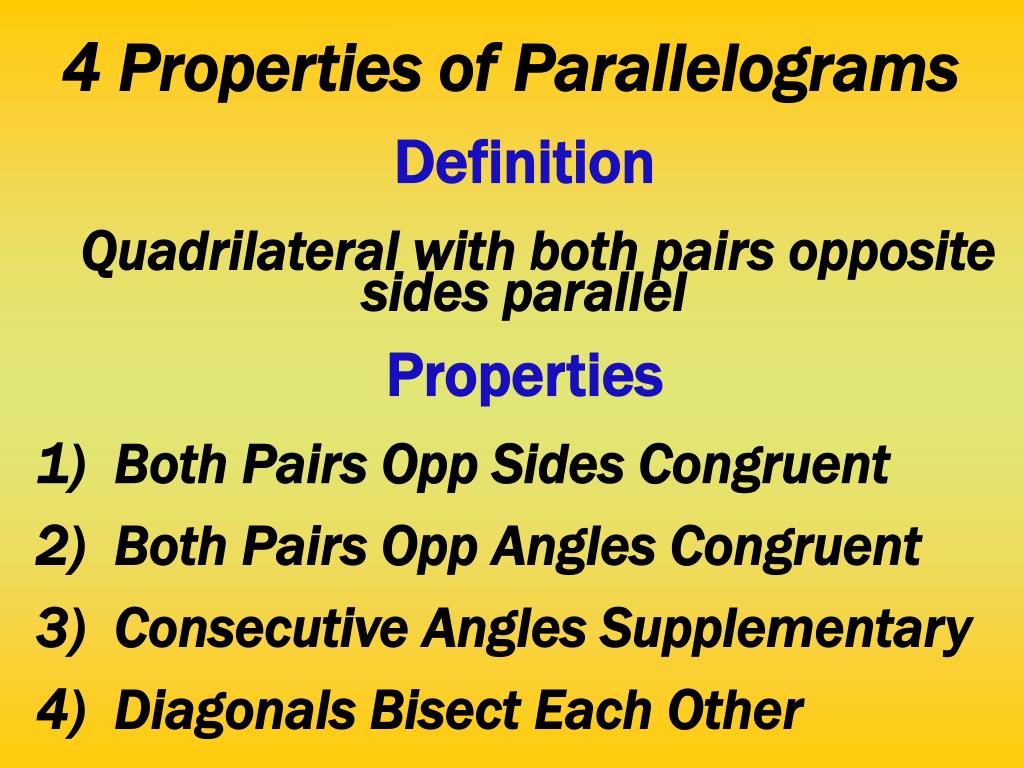 4 Properties of Parallelograms

Definition

Quadrilateral with both pairs opposite sides parallel

Properties

1) Both Pairs Opp Sides Congruent

2) Both Pairs Opp Angles Congruent

3) Consecutive Angles Supplementary

4) Diagonals Bisect Each Other